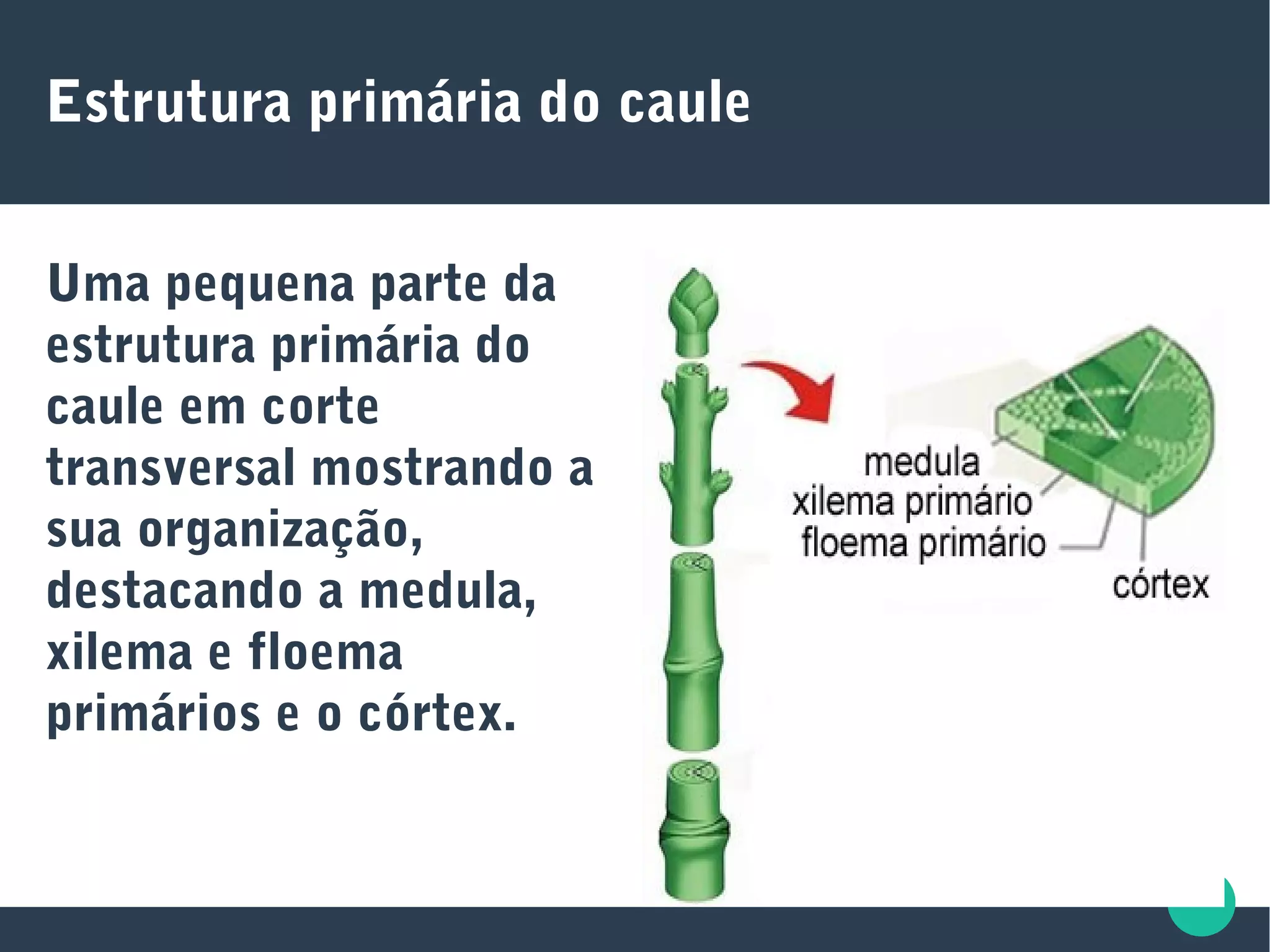 Estrutura primária do caule

Uma pequena parte da estrutura primária do caule em corte transversal mostrando a sua organização, destacando a medula, xilema e floema primários e o córtex.

medula
xilema primário
floema primário
córtex